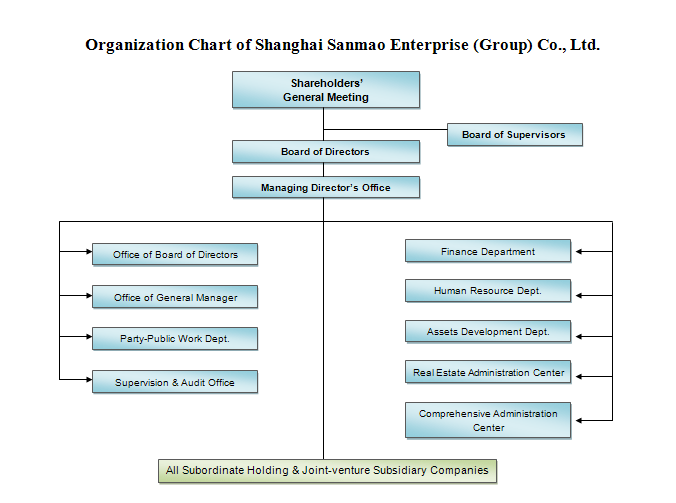 Organization Chart of Shanghai Sanmao Enterprise (Group) Co., Ltd.

Shareholders' General Meeting

Board of Supervisors

Board of Directors

Managing Director's Office

Office of Board of Directors

Office of General Manager

Party-Public Work Dept.

Supervision & Audit Office

Finance Department

Human Resource Dept.

Assets Development Dept.

Real Estate Administration Center

Comprehensive Administration Center

All Subordinate Holding & Joint-venture Subsidiary Companies